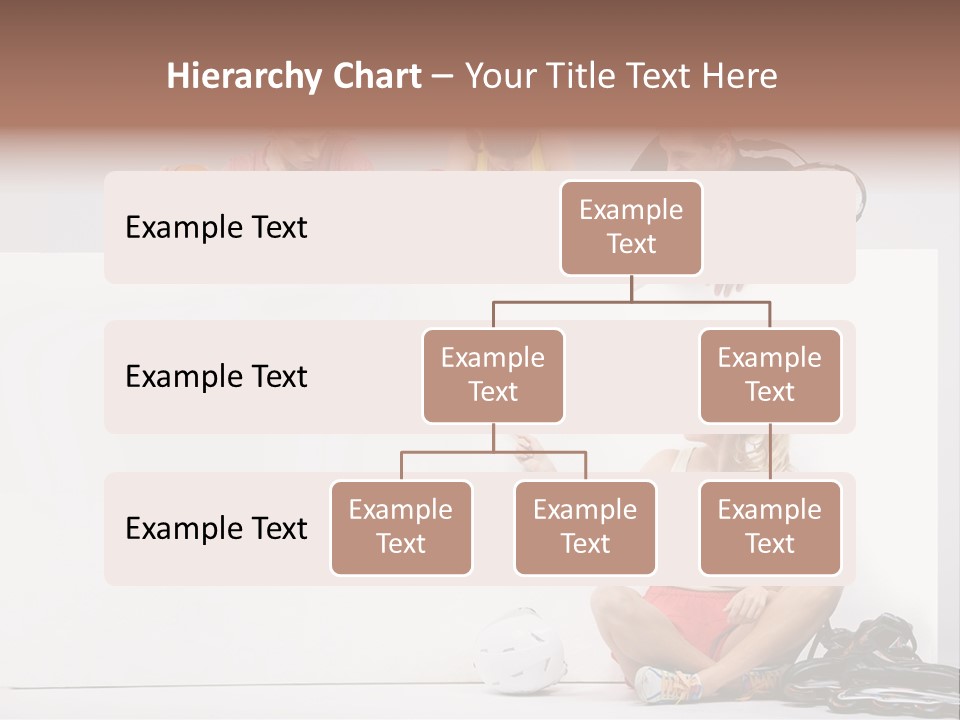 Hierarchy Chart – Your Title Text Here

Example Text

Example Text

Example Text

Example Text

Example Text

Example Text

Example Text

Example Text

Example Text